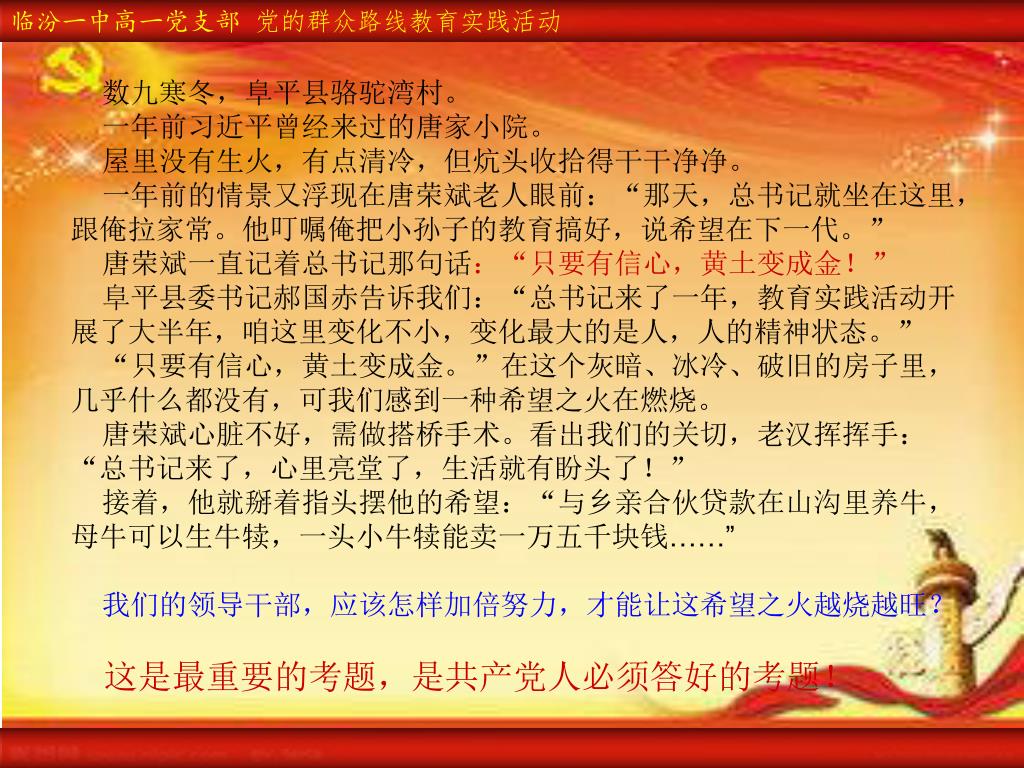 临汾一中高一党支部 党的群众路线教育实践活动

数九寒冬，阜平县骆驼湾村。

一年前习近平曾经来过的唐家小院。

屋里没有生火，有点清冷，但炕头收拾得干干净净。

一年前的情景又浮现在唐荣斌老人眼前：“那天，总书记就坐在这里，跟俺拉家常。他叮嘱俺把小孙子的教育搞好，说希望在下一代。”

唐荣斌一直记着总书记那句话：“只要有信心，黄土变成金！”

阜平县委书记郝国赤告诉我们：“总书记来了一年，教育实践活动开展了大半年，咱这里变化不小，变化最大的是人，人的精神状态。”

“只要有信心，黄土变成金。”在这个灰暗、冰冷、破旧的房子里，几乎什么都没有，可我们感到一种希望之火在燃烧。

唐荣斌心脏不好，需做搭桥手术。看出我们的关切，老汉挥挥手：“总书记来了，心里亮堂了，生活就有盼头了！”

接着，他就掰着指头摆他的希望：“与乡亲合伙贷款在山沟里养牛，母牛可以生牛犊，一头小牛犊能卖一万五千块钱……”

我们的领导干部，应该怎样加倍努力，才能让这希望之火越烧越旺？

这是最重要的考题，是共产党人必须答好的考题！